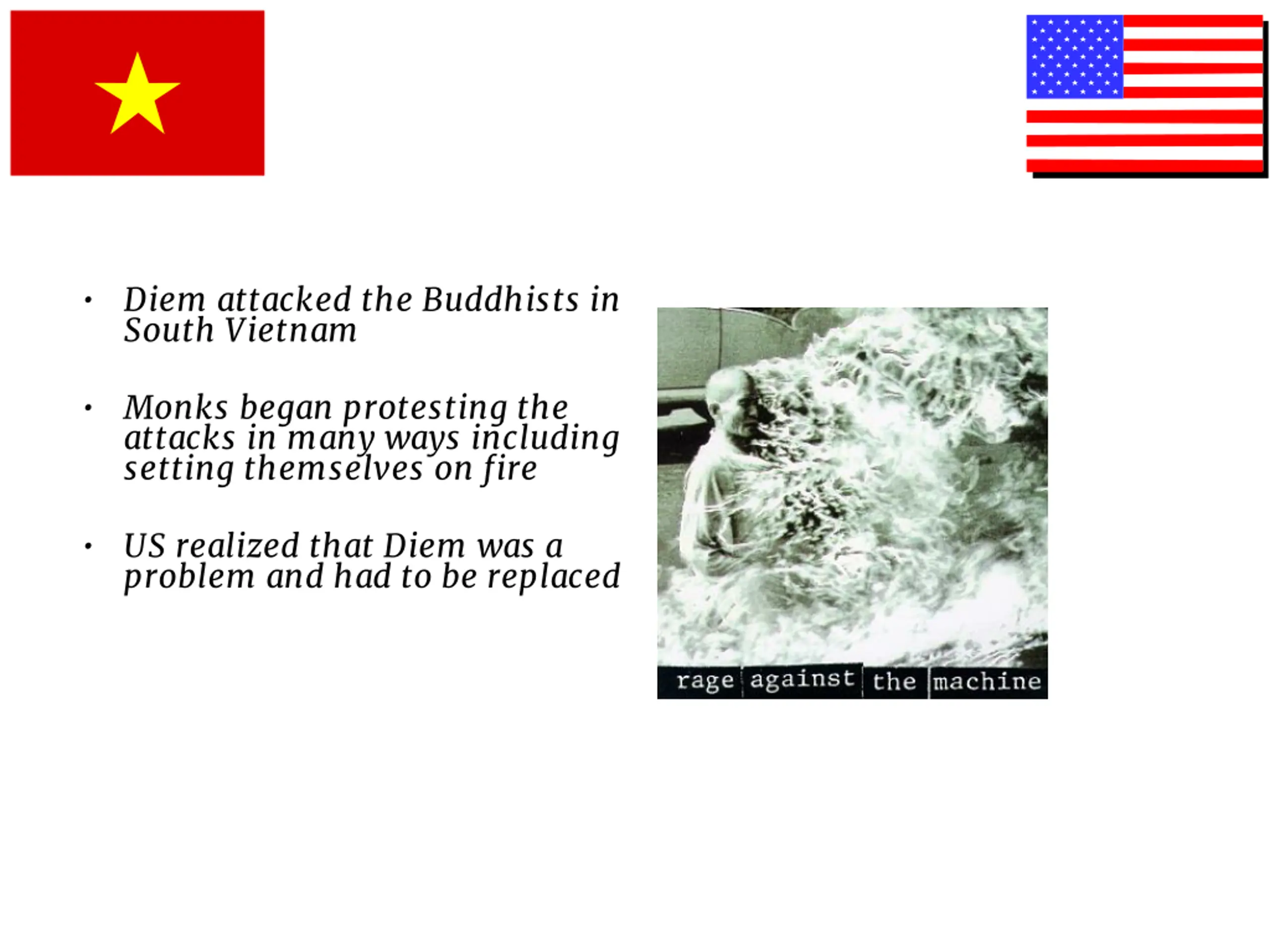 • Diem attacked the Buddhists in South Vietnam

• Monks began protesting the attacks in many ways including setting themselves on fire

• US realized that Diem was a problem and had to be replaced

rage against the machine